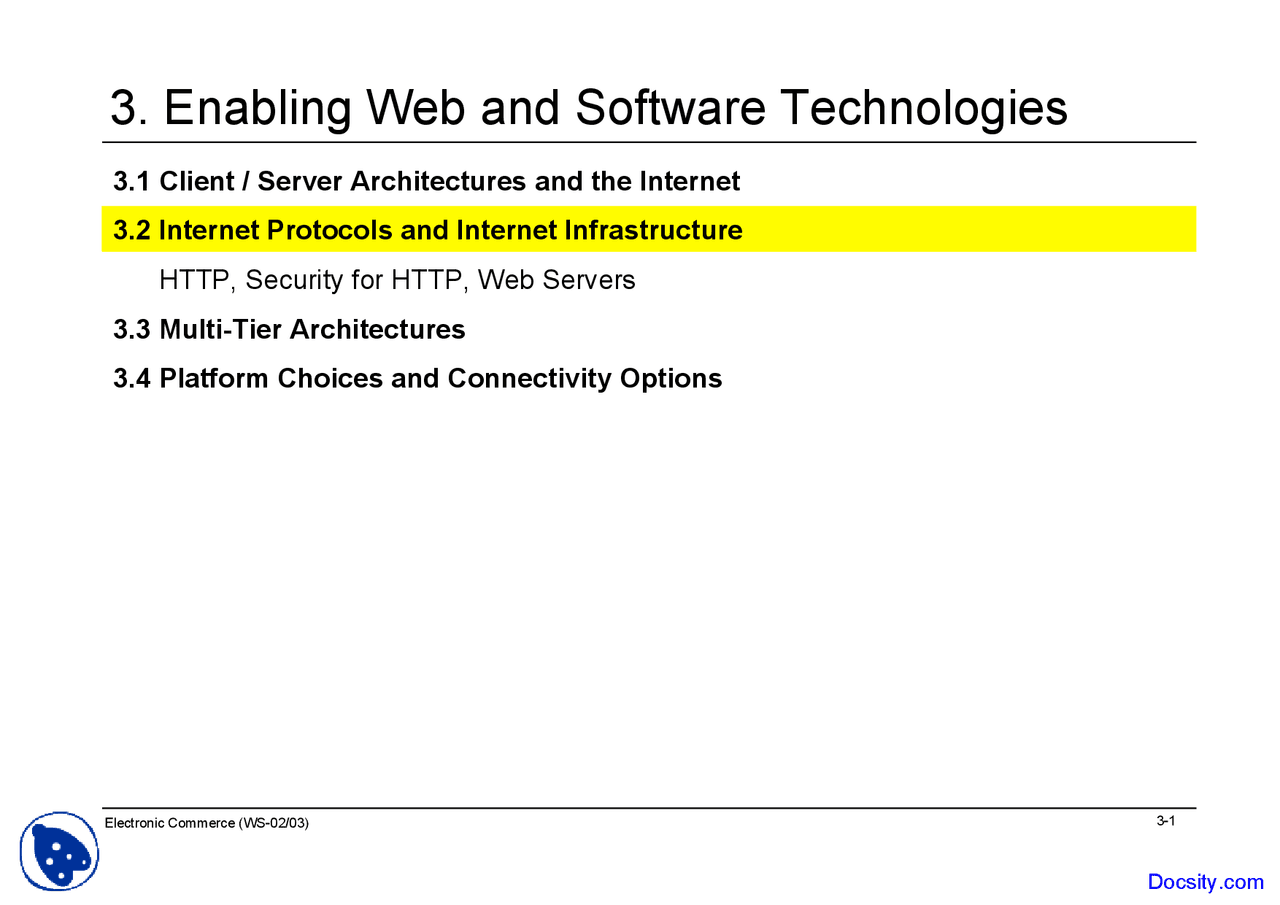 3. Enabling Web and Software Technologies

3.1 Client / Server Architectures and the Internet

3.2 Internet Protocols and Internet Infrastructure

HTTP, Security for HTTP, Web Servers

3.3 Multi-Tier Architectures

3.4 Platform Choices and Connectivity Options

Electronic Commerce (WS-02/03)

3-1

Docsity.com